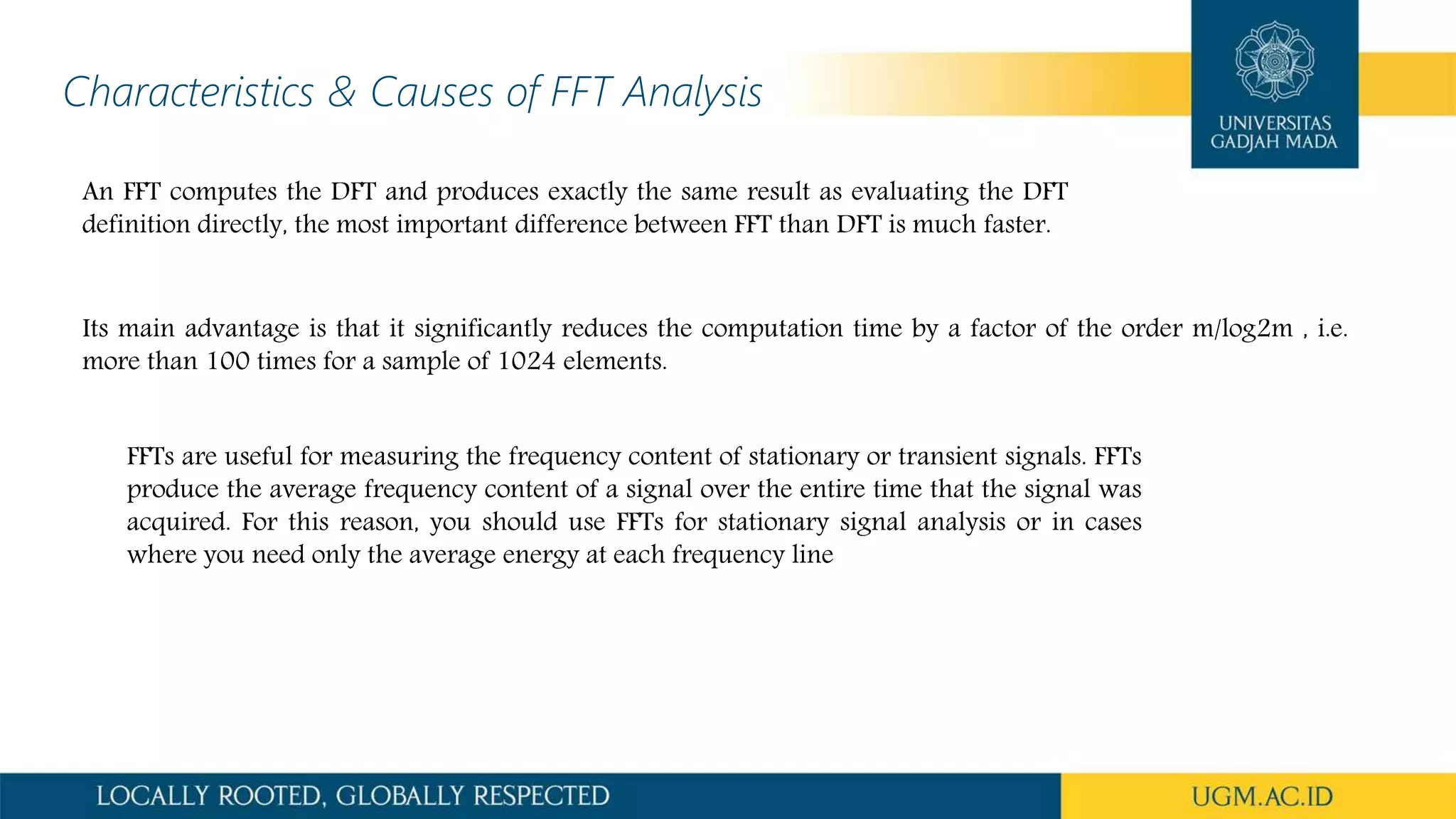 Characteristics & Causes of FFT Analysis

UNIVERSITAS GADJAH MADA

An FFT computes the DFT and produces exactly the same result as evaluating the DFT definition directly, the most important difference between FFT than DFT is much faster.

Its main advantage is that it significantly reduces the computation time by a factor of the order m/log2m , i.e. more than 100 times for a sample of 1024 elements.

FFTs are useful for measuring the frequency content of stationary or transient signals. FFTs produce the average frequency content of a signal over the entire time that the signal was acquired. For this reason, you should use FFTs for stationary signal analysis or in cases where you need only the average energy at each frequency line

LOCALLY ROOTED, GLOBALLY RESPECTED

UGM.AC.ID